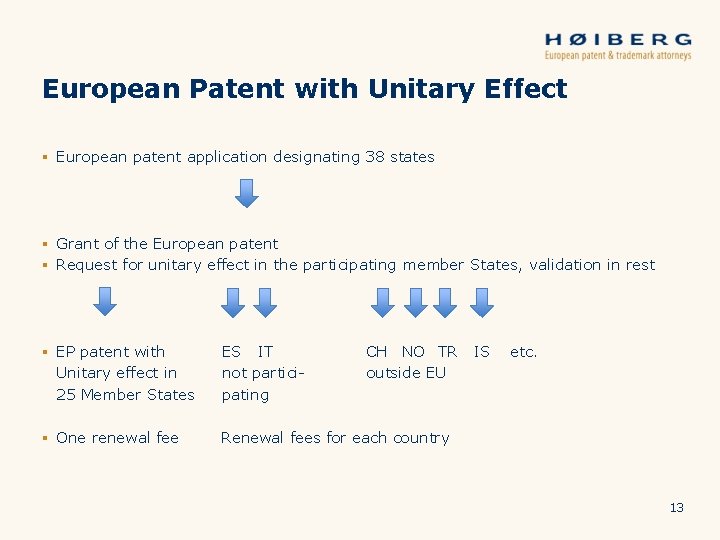 HØIBERG
European patent & trademark attorneys

European Patent with Unitary Effect

▪ European patent application designating 38 states

▪ Grant of the European patent
▪ Request for unitary effect in the participating member States, validation in rest

▪ EP patent with Unitary effect in 25 Member States

ES IT not participating

CH NO TR IS etc. outside EU

▪ One renewal fee

Renewal fees for each country

13